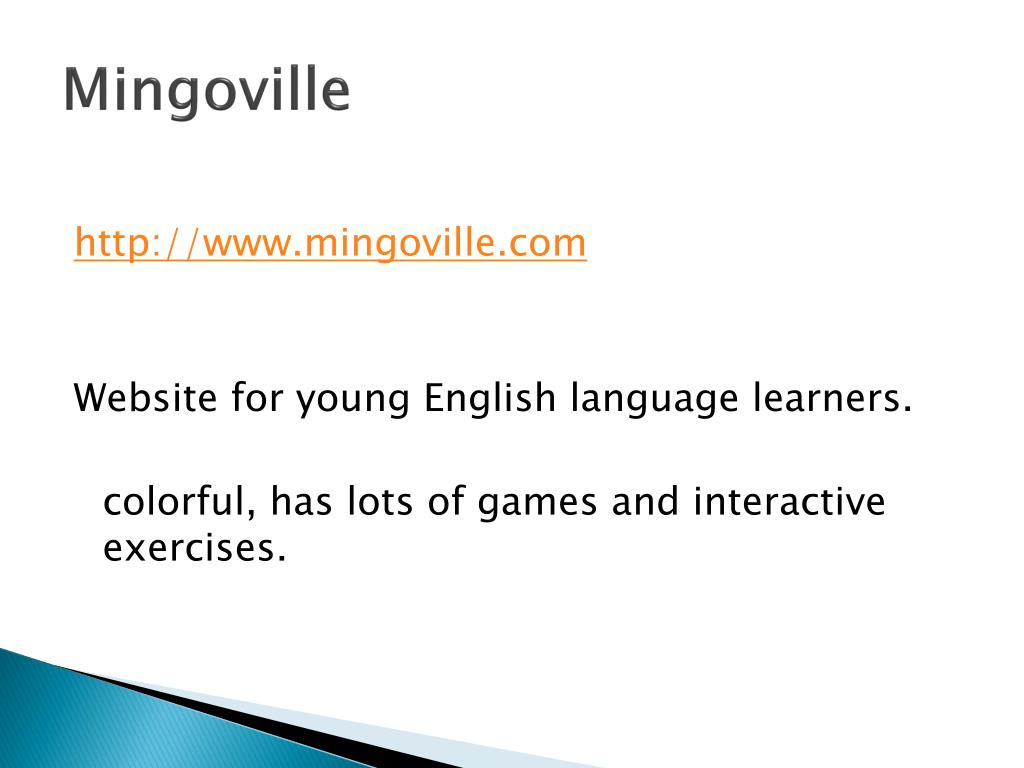 Mingoville

http://www.mingoville.com

Website for young English language learners.

colorful, has lots of games and interactive exercises.